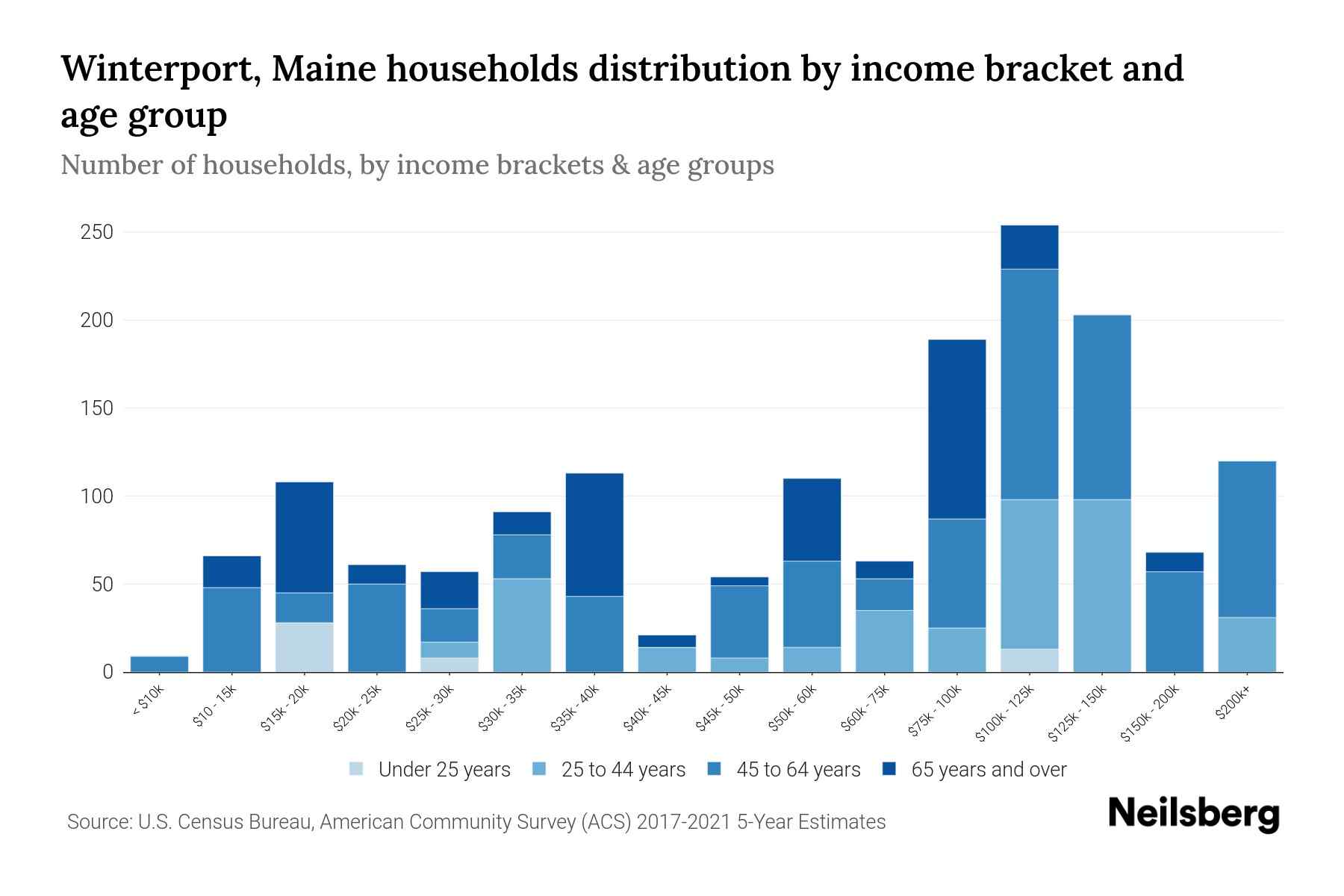 Winterport, Maine households distribution by income bracket and age group

Number of households, by income brackets & age groups

250
200
150
100
50
0

< $10k
$10 - 15k
$15k - 20k
$20k - 25k
$25k - 30k
$30k - 35k
$35k - 40k
$40k - 45k
$45k - 50k
$50k - 60k
$60k - 75k
$75k - 100k
$100k - 125k
$125k - 150k
$150k - 200k
$200k+

Under 25 years
25 to 44 years
45 to 64 years
65 years and over

Source: U.S. Census Bureau, American Community Survey (ACS) 2017-2021 5-Year Estimates

Neilsberg